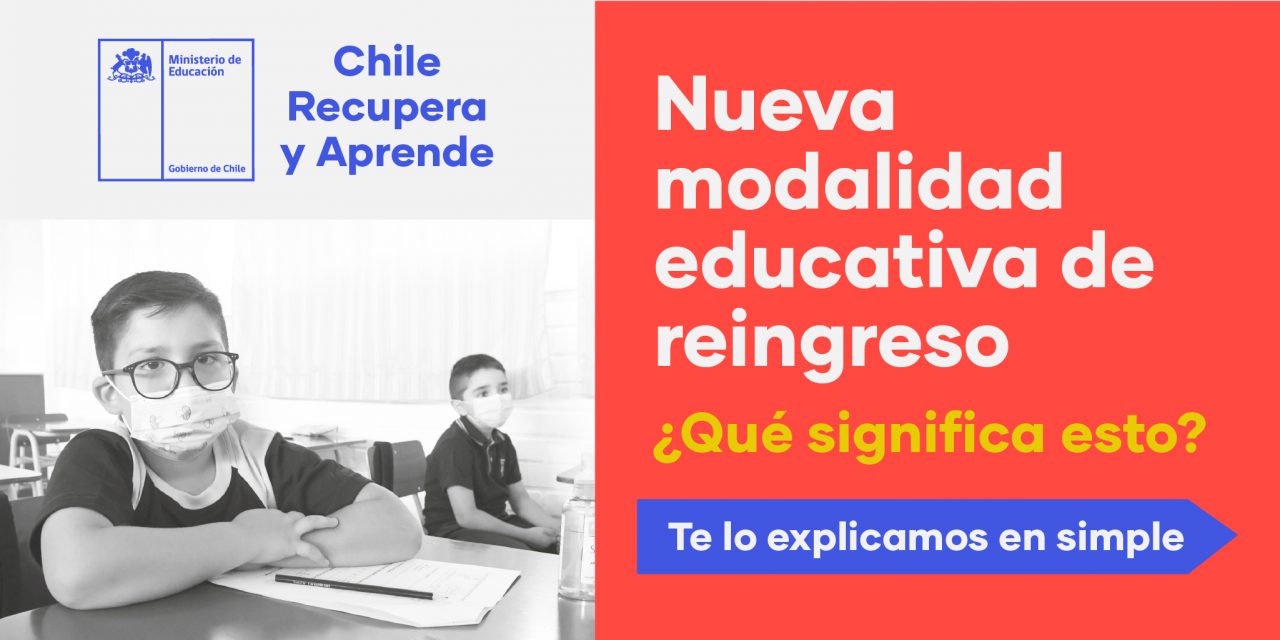 Ministerio de Educación

Gobierno de Chile

Chile Recupera y Aprende

Nueva modalidad educativa de reingreso

¿Qué significa esto?

Te lo explicamos en simple